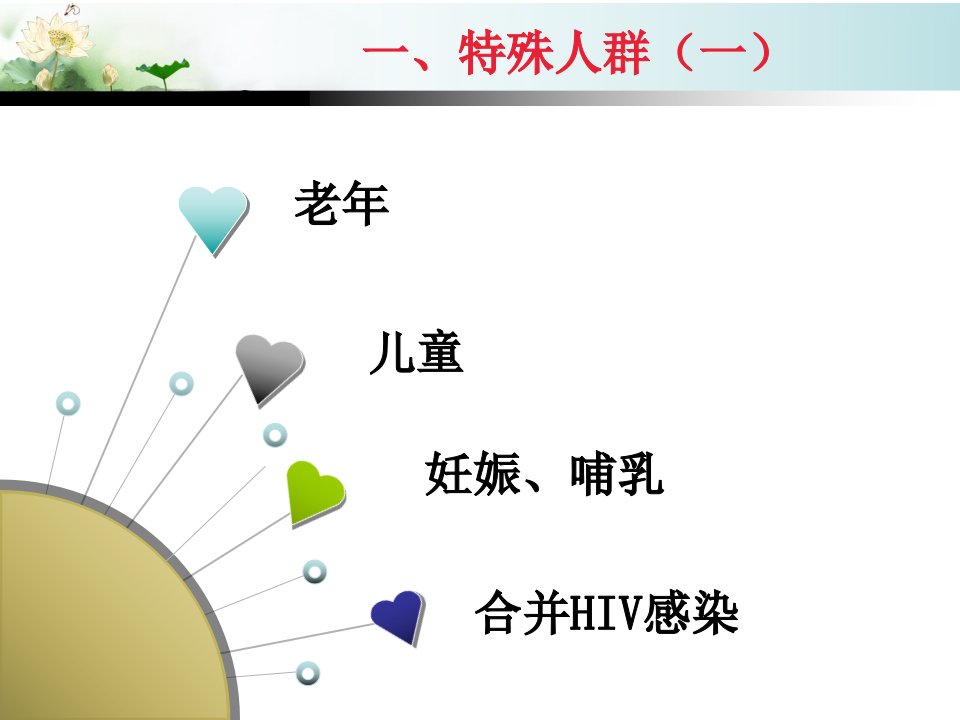 一、特殊人群（一）

老年

儿童

妊娠、哺乳

合并HIV感染